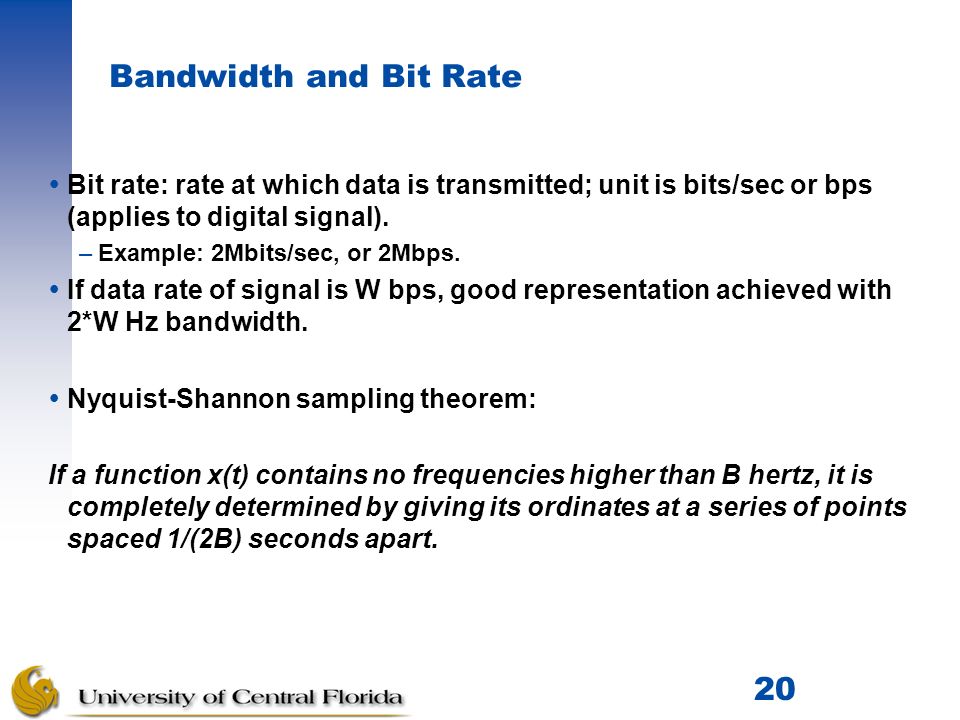 Bandwidth and Bit Rate

• Bit rate: rate at which data is transmitted; unit is bits/sec or bps (applies to digital signal).

– Example: 2Mbits/sec, or 2Mbps.

• If data rate of signal is W bps, good representation achieved with 2*W Hz bandwidth.

• Nyquist-Shannon sampling theorem:

If a function x(t) contains no frequencies higher than B hertz, it is completely determined by giving its ordinates at a series of points spaced 1/(2B) seconds apart.

University of Central Florida

20